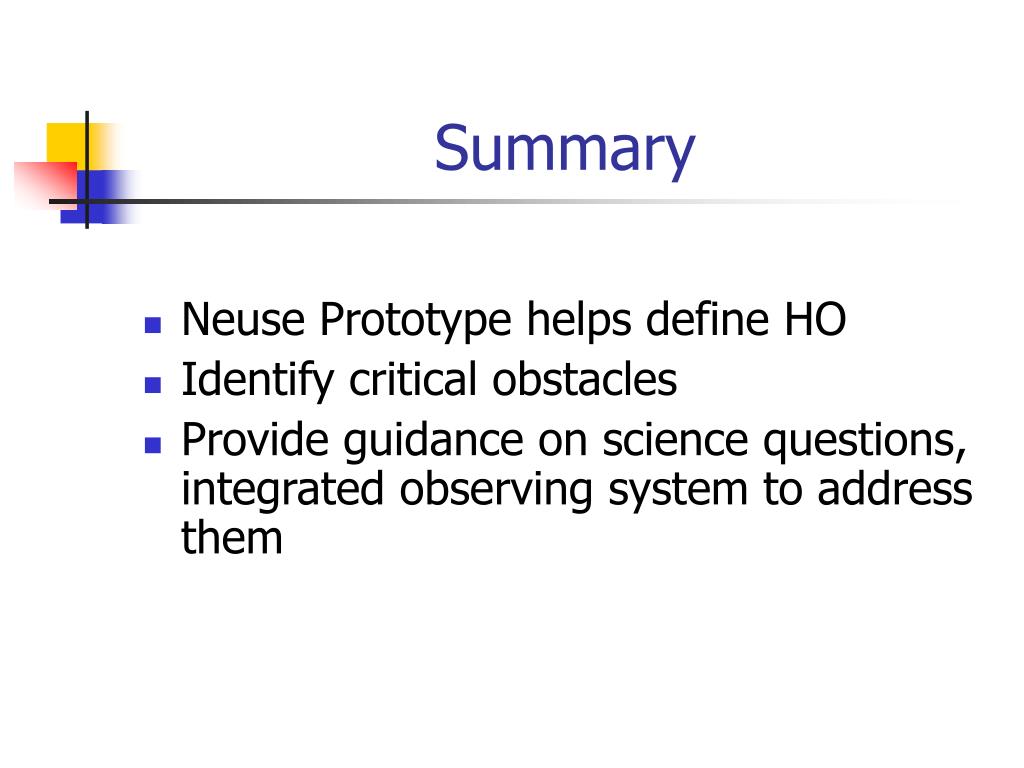 Summary

- Neuse Prototype helps define HO
- Identify critical obstacles
- Provide guidance on science questions, integrated observing system to address them